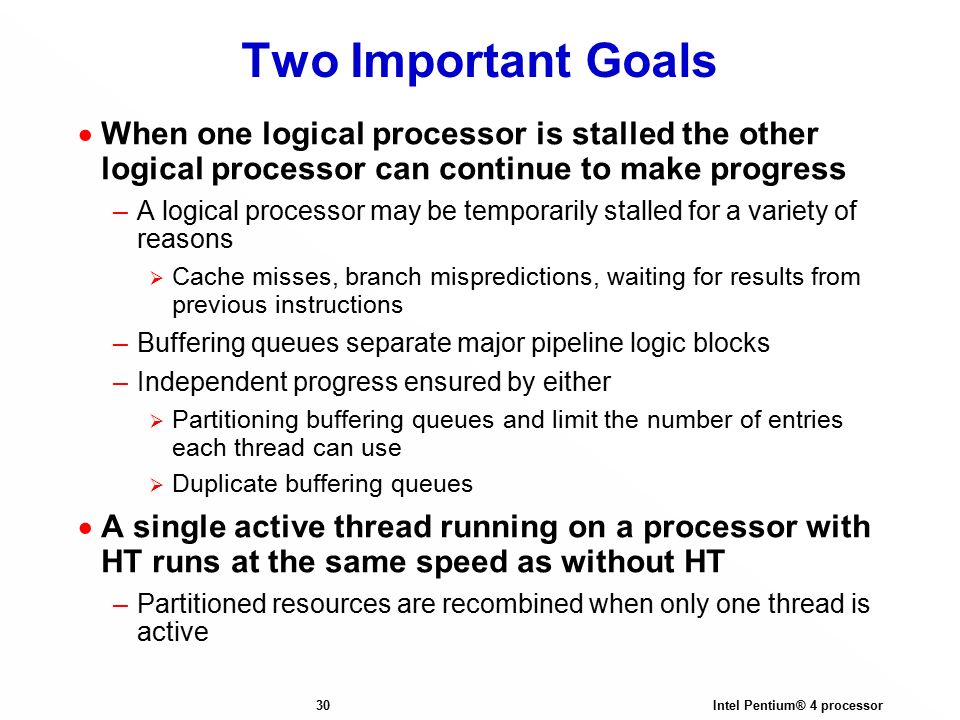 Two Important Goals

• When one logical processor is stalled the other logical processor can continue to make progress

– A logical processor may be temporarily stalled for a variety of reasons

➢ Cache misses, branch mispredictions, waiting for results from previous instructions

– Buffering queues separate major pipeline logic blocks

– Independent progress ensured by either

➢ Partitioning buffering queues and limit the number of entries each thread can use

➢ Duplicate buffering queues

• A single active thread running on a processor with HT runs at the same speed as without HT

– Partitioned resources are recombined when only one thread is active

30

Intel Pentium® 4 processor